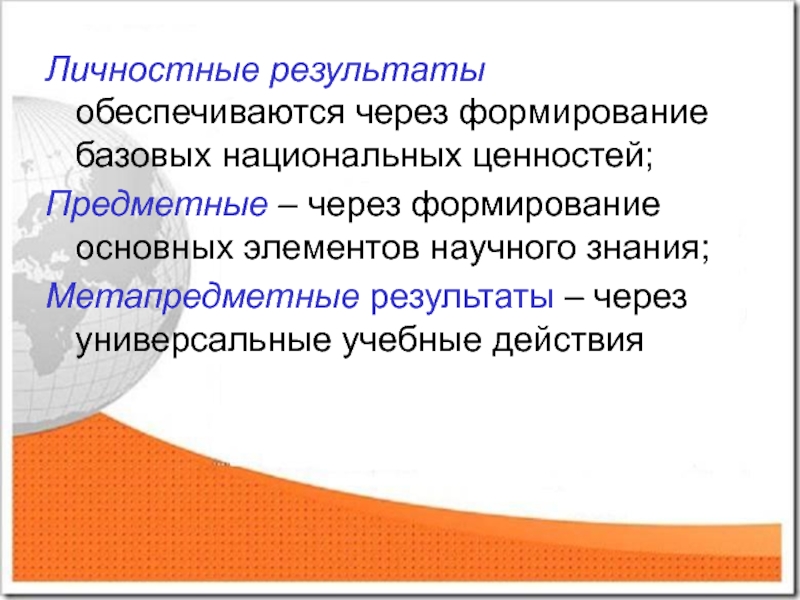 Личностные результаты обеспечиваются через формирование базовых национальных ценностей;

Предметные – через формирование основных элементов научного знания;

Метапредметные результаты – через универсальные учебные действия